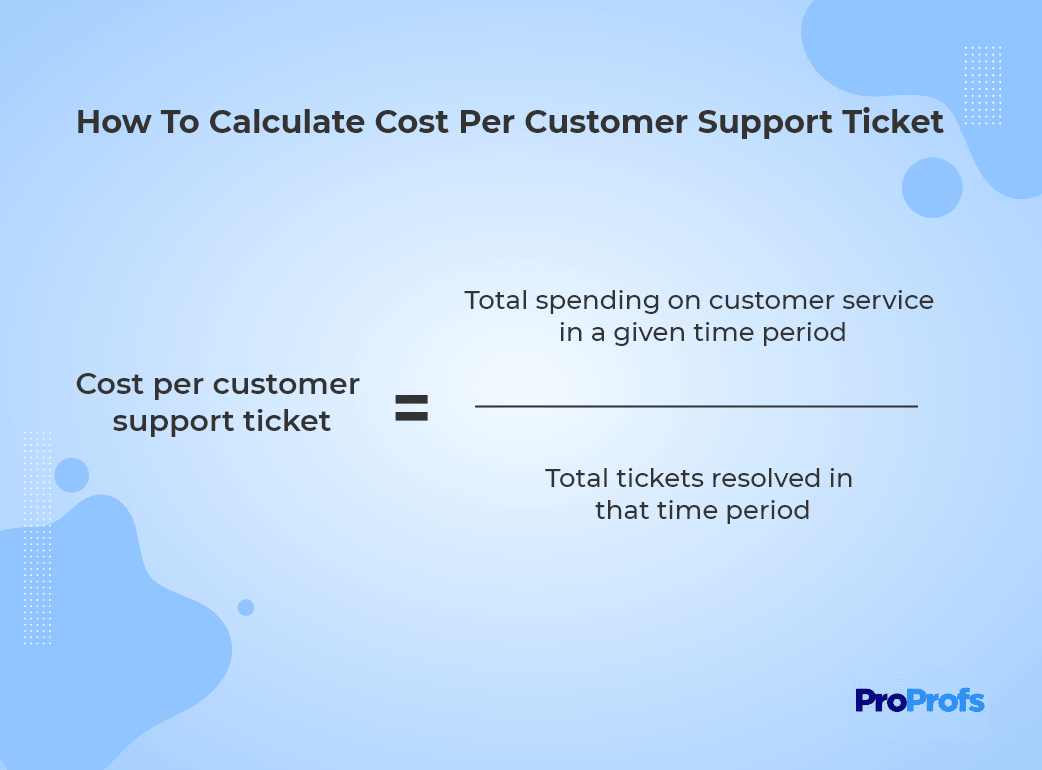 How To Calculate Cost Per Customer Support Ticket

$\text{Cost per customer support ticket} = \frac{\text{Total spending on customer service in a given time period}}{\text{Total tickets resolved in that time period}}$

ProProfs